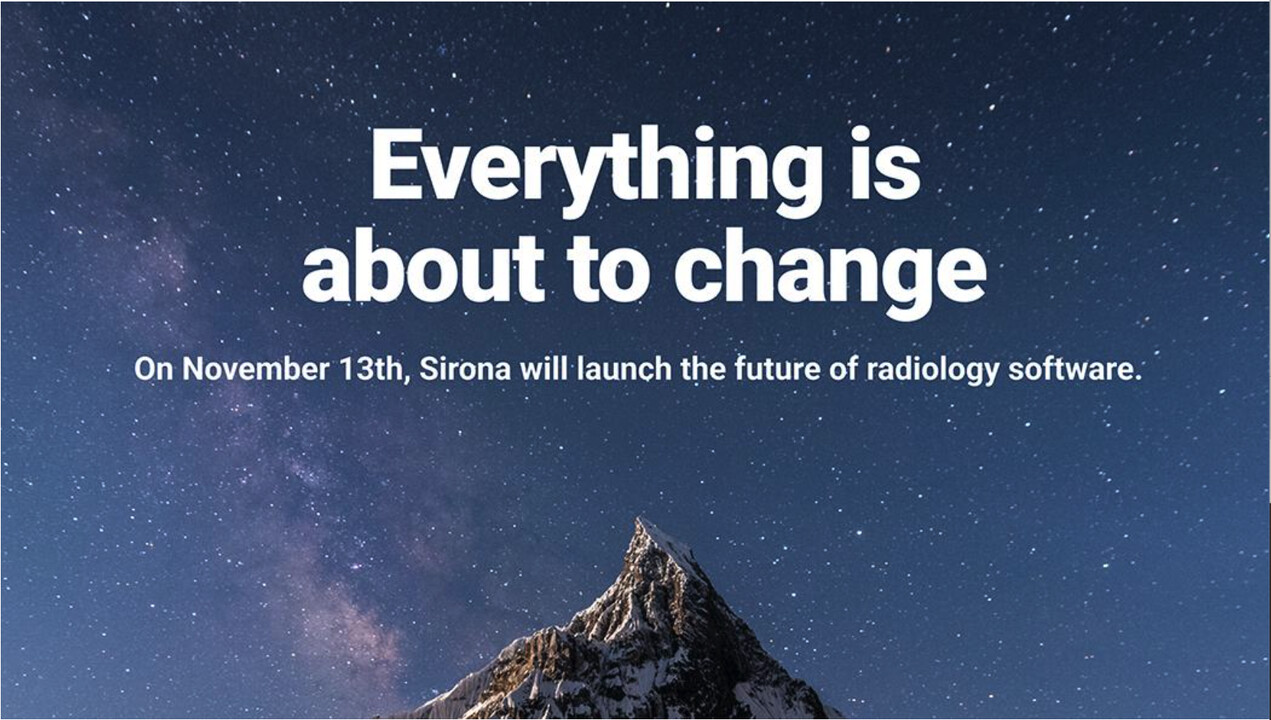 Everything is about to change

On November 13th, Sirona will launch the future of radiology software.